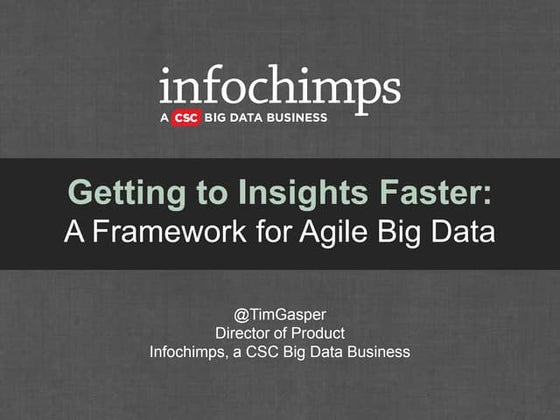 infochimps
A CSC BIG DATA BUSINESS

Getting to Insights Faster:
A Framework for Agile Big Data

@TimGasper
Director of Product
Infochimps, a CSC Big Data Business